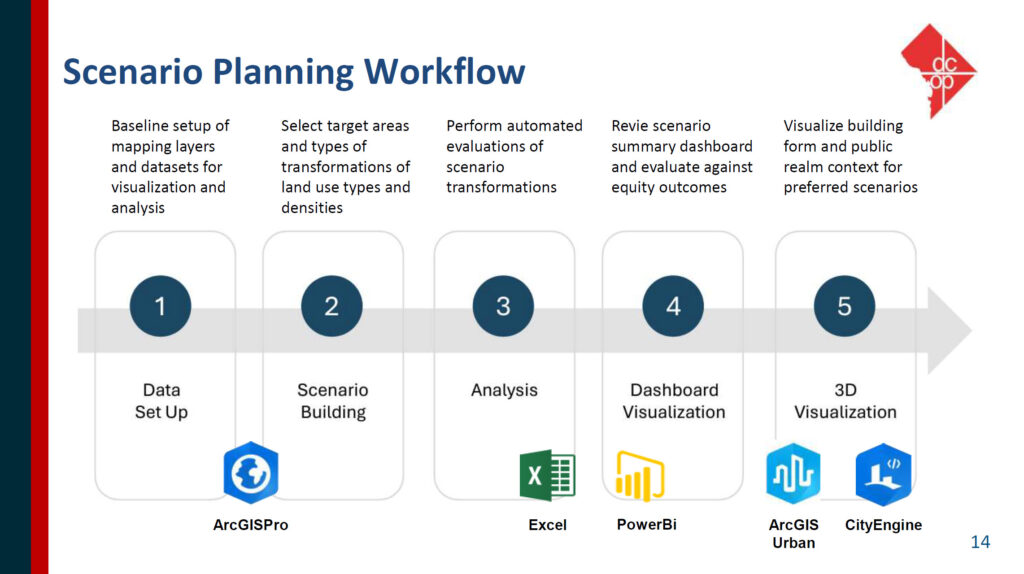 Scenario Planning Workflow

dc op

Baseline setup of mapping layers and datasets for visualization and analysis

Select target areas and types of transformations of land use types and densities

Perform automated evaluations of scenario transformations

Revie scenario summary dashboard and evaluate against equity outcomes

Visualize building form and public realm context for preferred scenarios

1
Data Set Up

2
Scenario Building

3
Analysis

4
Dashboard Visualization

5
3D Visualization

ArcGISPro

Excel

PowerBi

ArcGIS Urban

CityEngine

14